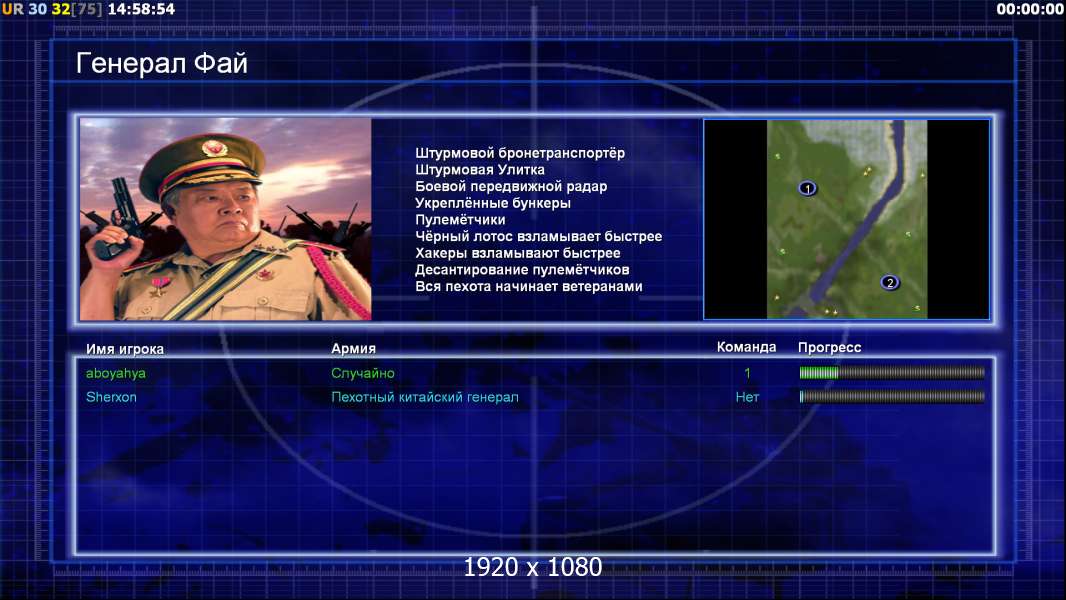 UR 30 32[75] 14:58:54

00:00:00

Генерал Фай

Штурмовой бронетранспортёр
Штурмовая Улитка
Боевой передвижной радар
Укреплённые бункеры
Пулемётчики
Чёрный лотос взламывает быстрее
Хакеры взламывают быстрее
Десантирование пулемётчиков
Вся пехота начинает ветеранами

1

2

| Имя игрока | Армия | Команда | Прогресс |
|---|---|---|---|
| aboyahya | Случайно | 1 | |
| Sherxon | Пехотный китайский генерал | Нет | |

1920 x 1080